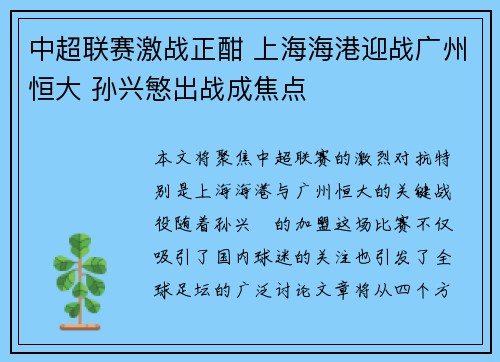 中超联赛激战正酣 上海海港迎战广州恒大 孙兴慜出战成焦点

本文将聚焦中超联赛的激烈对抗特别是上海海港与广州恒大的关键战役随着孙兴 的加盟这场比赛不仅吸引了国内球迷的关注也引发了全球足坛的广泛讨论文章将从四个方